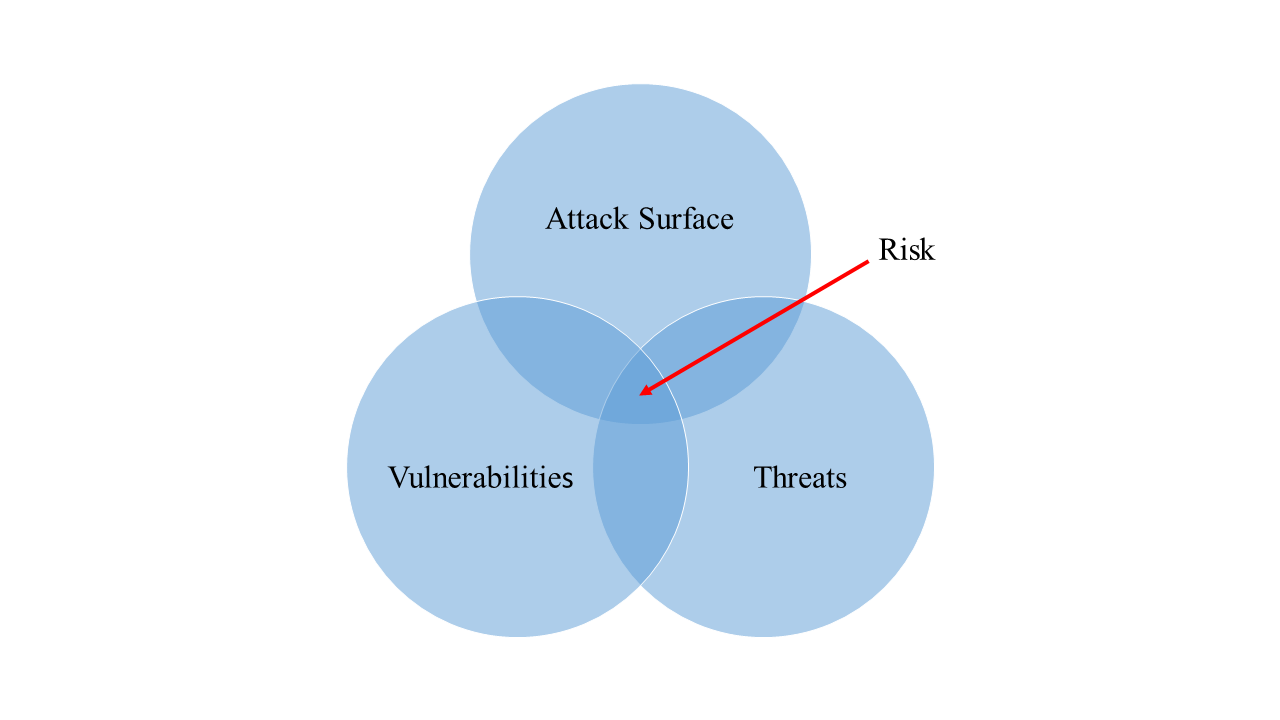 Attack Surface

Risk

Vulnerabilities

Threats